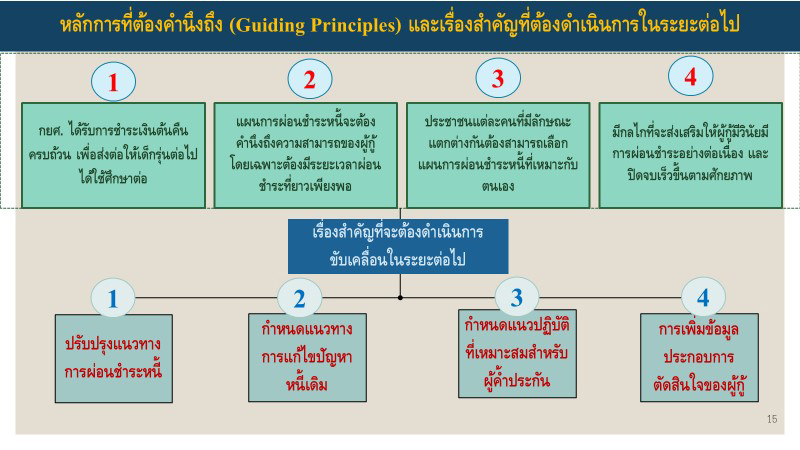 หลักการที่ต้องคำนึงถึง (Guiding Principles) และเรื่องสำคัญที่ต้องดำเนินการในระยะต่อไป

1

กยศ. ได้รับการชำระเงินต้นคืนครบถ้วน เพื่อส่งต่อให้เด็กรุ่นต่อไปได้ใช้ศึกษาต่อ

2

แผนการผ่อนชำระหนี้จะต้องคำนึงถึงความสามารถของผู้กู้ โดยเฉพาะต้องมีระยะเวลาผ่อนชำระที่ยาวเพียงพอ

3

ประชาชนแต่ละคนที่มีลักษณะแตกต่างกันต้องสามารถเลือกแผนการผ่อนชำระหนี้ที่เหมาะกับตนเอง

4

มีกลไกที่จะส่งเสริมให้ผู้กู้มีวินัยมีการผ่อนชำระอย่างต่อเนื่อง และปิดจบเร็วขึ้นตามศักยภาพ

เรื่องสำคัญที่จะต้องดำเนินการขับเคลื่อนในระยะต่อไป

1

ปรับปรุงแนวทางการผ่อนชำระหนี้

2

กำหนดแนวทางการแก้ไขปัญหาหนี้เดิม

3

กำหนดแนวปฏิบัติที่เหมาะสมสำหรับผู้ค้ำประกัน

4

การเพิ่มข้อมูลประกอบการตัดสินใจของผู้กู้

15